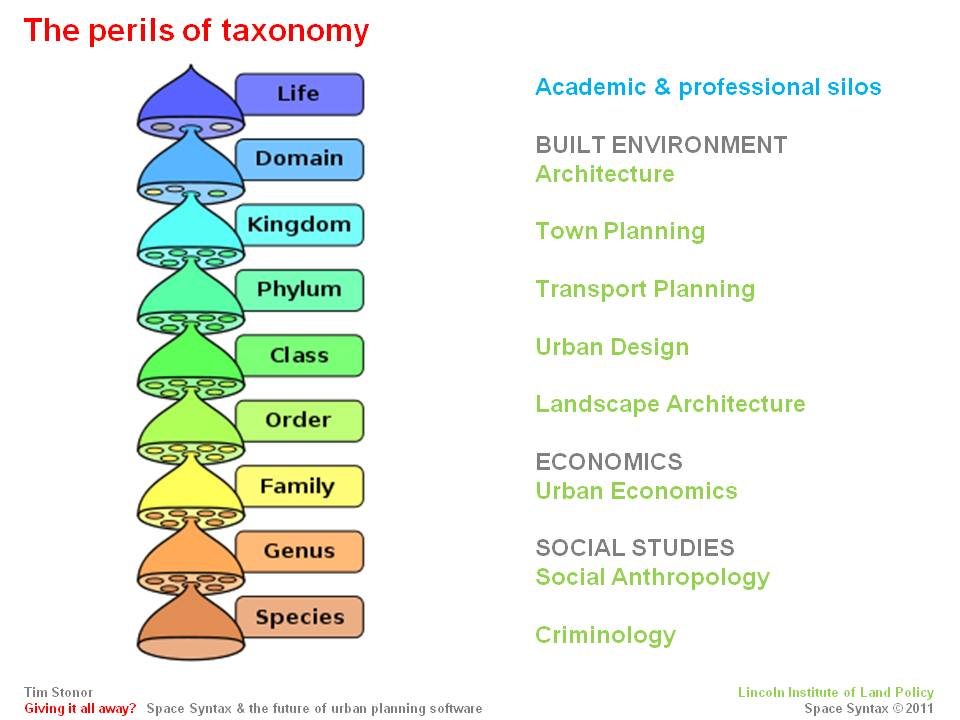 The perils of taxonomy

Life
Domain
Kingdom
Phylum
Class
Order
Family
Genus
Species

Academic & professional silos

BUILT ENVIRONMENT
Architecture

Town Planning

Transport Planning

Urban Design

Landscape Architecture

ECONOMICS
Urban Economics

SOCIAL STUDIES
Social Anthropology

Criminology

Tim Stonor
Giving it all away? Space Syntax & the future of urban planning software

Lincoln Institute of Land Policy
Space Syntax © 2011